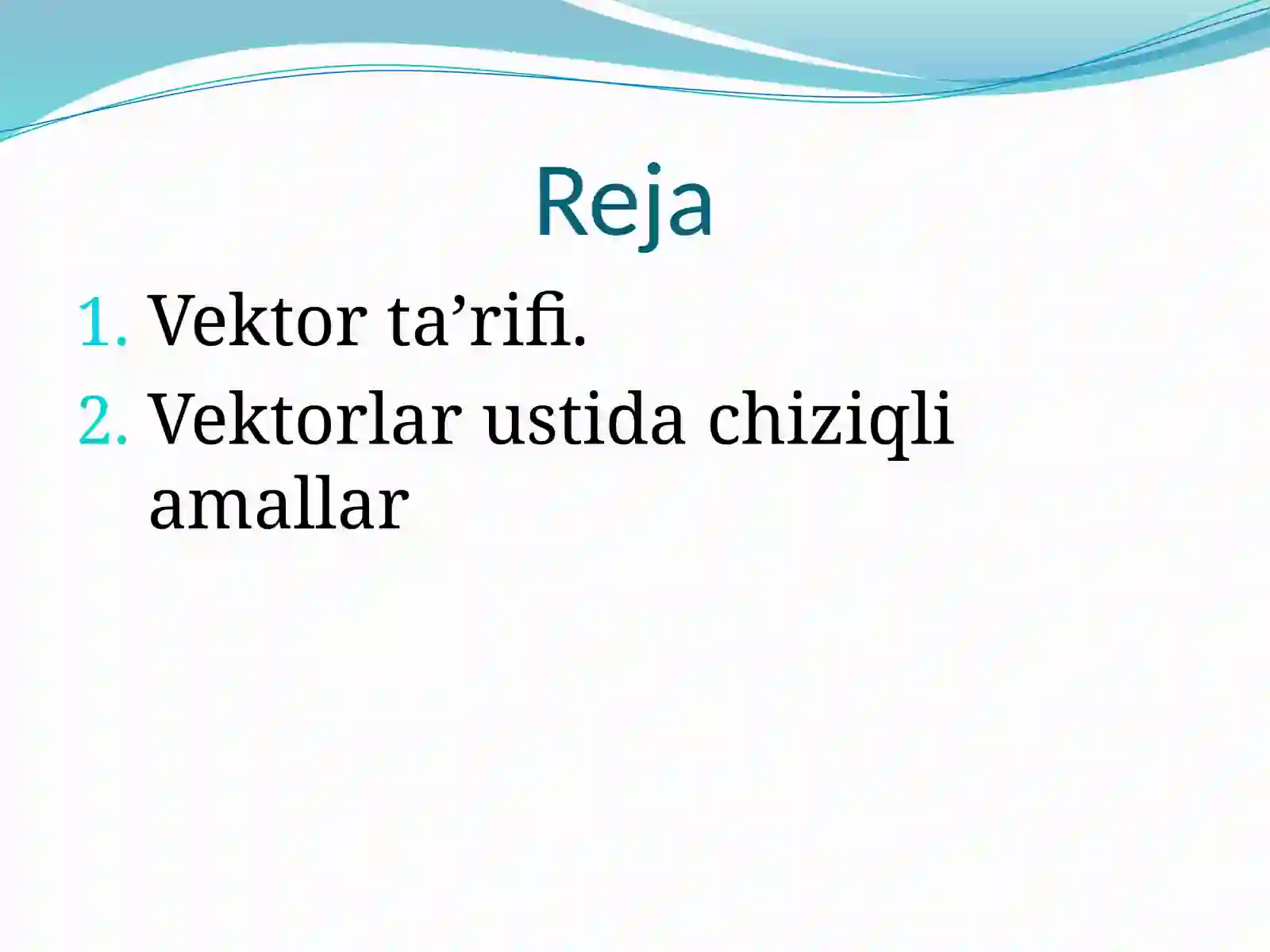 Reja

1. Vektor ta’rifi.
2. Vektorlar ustida chiziqli amallar